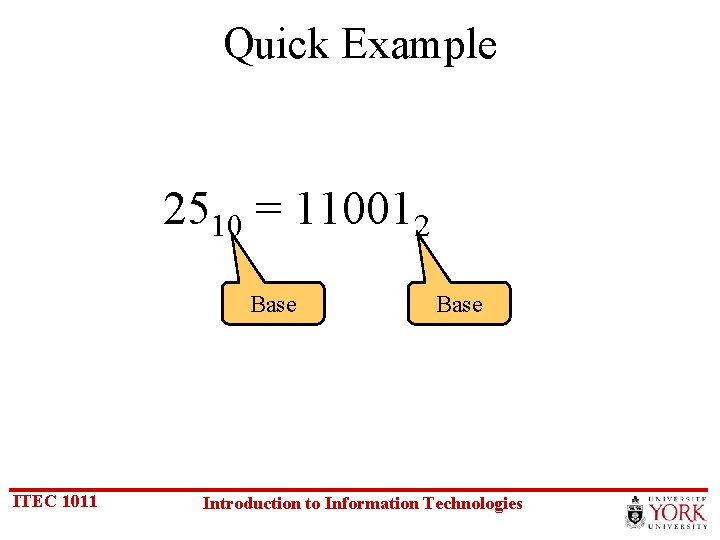 Quick Example

$25_{10} = 11001_2$

Base

Base

ITEC 1011

Introduction to Information Technologies

UNIVERSITÉ YORK UNIVERSITY